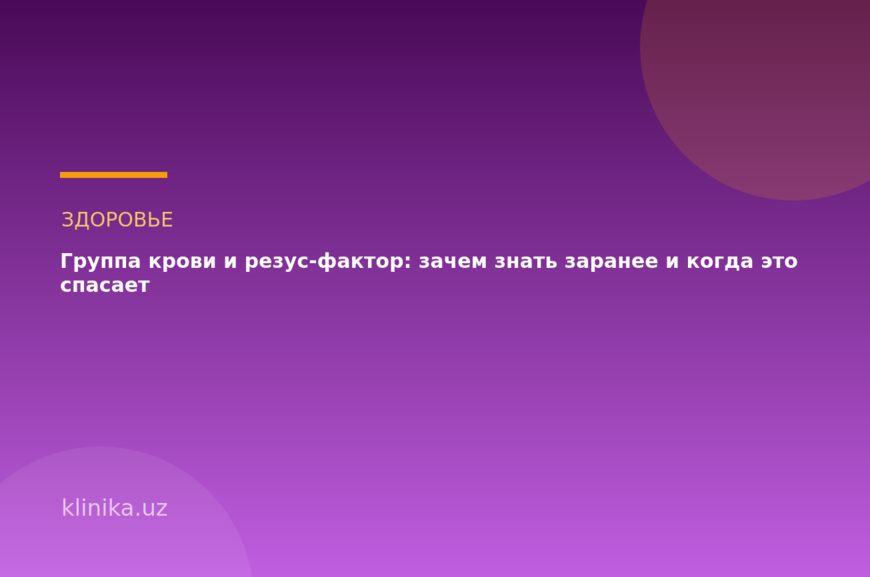 ЗДОРОВЬЕ

Группа крови и резус-фактор: зачем знать заранее и когда это спасает

klinika.uz